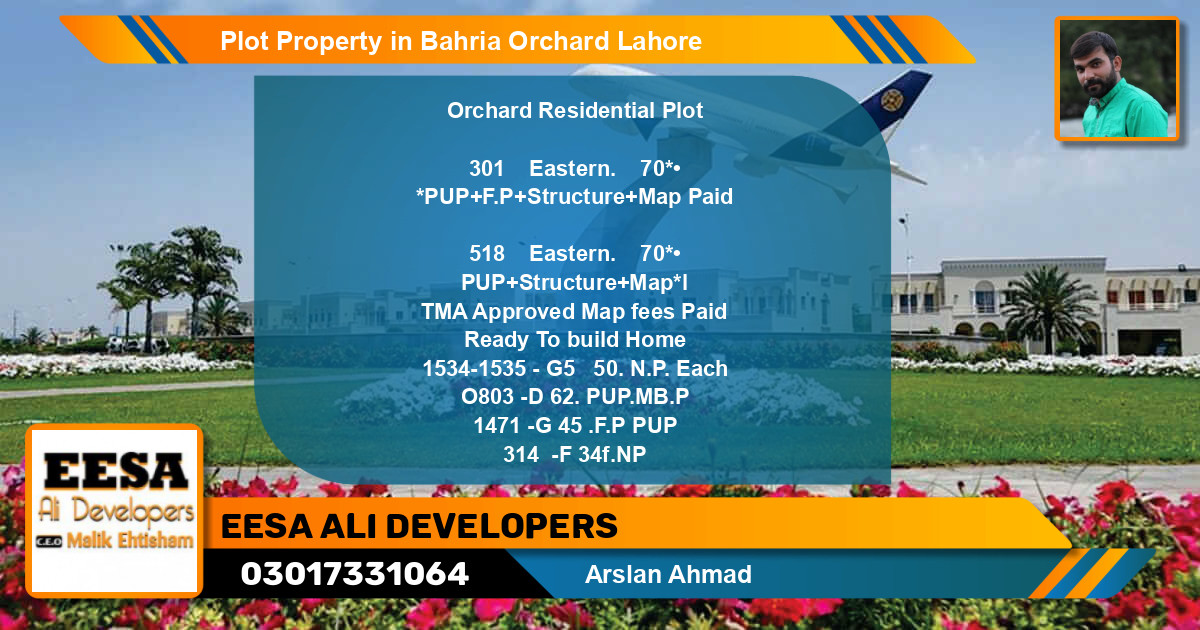 Plot Property in Bahria Orchard Lahore

Orchard Residential Plot

301 Eastern. 70*•
*PUP+F.P+Structure+Map Paid

518 Eastern. 70*•
PUP+Structure+Map*l
TMA Approved Map fees Paid
Ready To build Home
1534-1535 - G5 50. N.P. Each
O803 -D 62. PUP.MB.P
1471 -G 45 .F.P PUP
314 -F 34f.NP

EESA
Ali Developers
C.E.O Malik Ehtisham

EESA ALI DEVELOPERS
03017331064
Arslan Ahmad